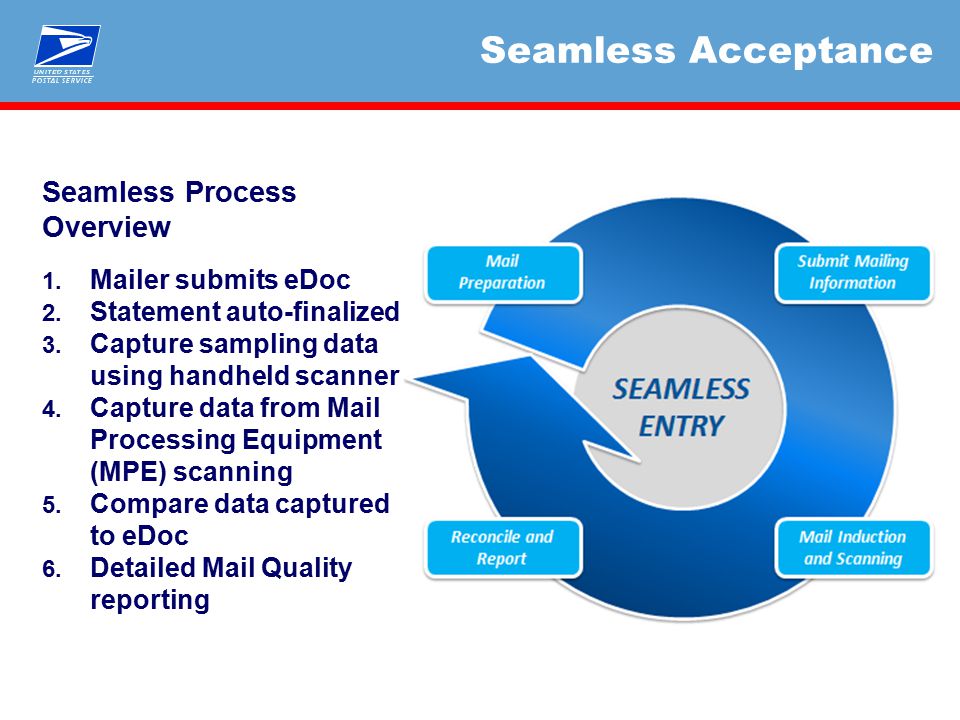 UNITED STATES POSTAL SERVICE

Seamless Acceptance

Seamless Process Overview

1. Mailer submits eDoc
2. Statement auto-finalized
3. Capture sampling data using handheld scanner
4. Capture data from Mail Processing Equipment (MPE) scanning
5. Compare data captured to eDoc
6. Detailed Mail Quality reporting

Mail Preparation

Submit Mailing Information

SEAMLESS ENTRY

Reconcile and Report

Mail Induction and Scanning